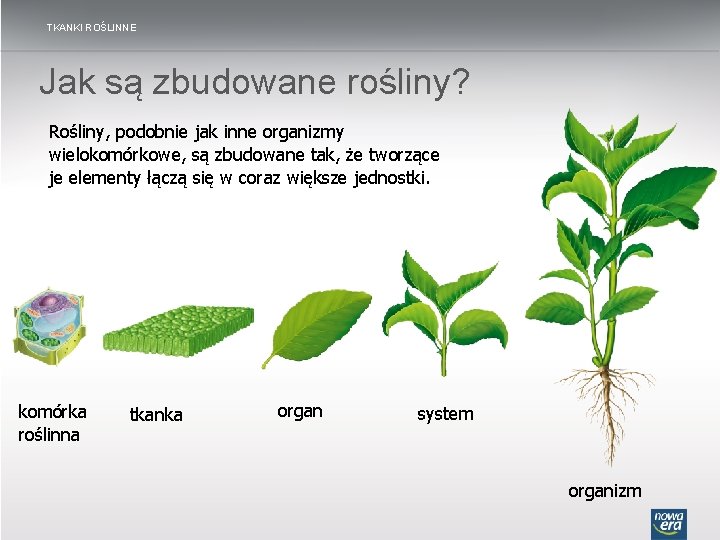 TKANKI ROŚLINNE

Jak są zbudowane rośliny?

Rośliny, podobnie jak inne organizmy wielokomórkowe, są zbudowane tak, że tworzące je elementy łączą się w coraz większe jednostki.

komórka roślinna

tkanka

organ

system

organizm

nowa era